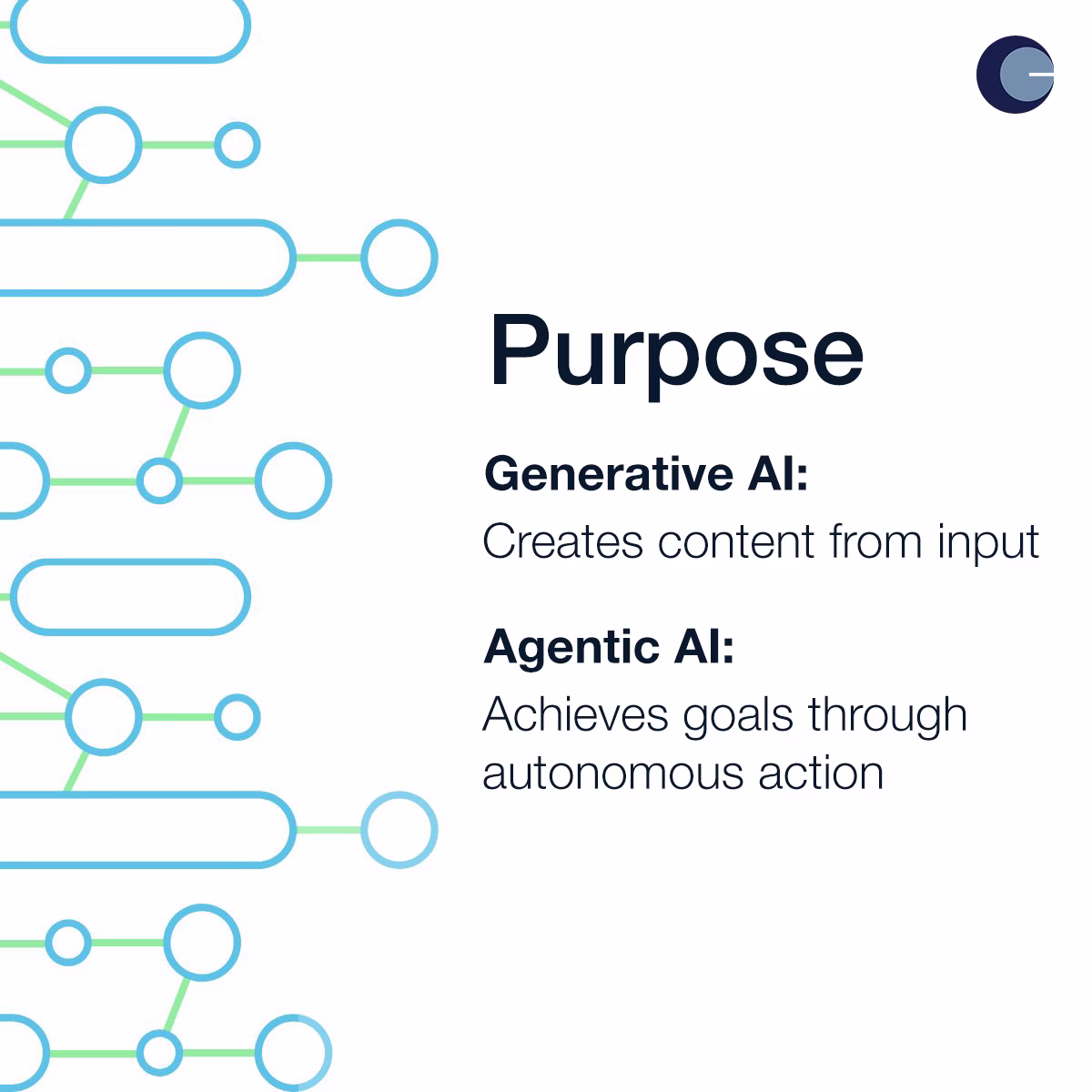 Purpose

Generative AI:
Creates content from input

Agentic AI:
Achieves goals through autonomous action